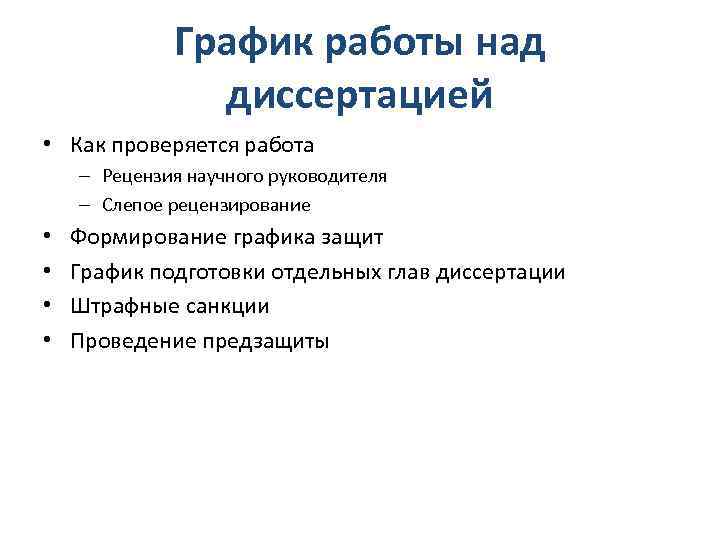 График работы над диссертацией

• Как проверяется работа
– Рецензия научного руководителя
– Слепое рецензирование
• Формирование графика защит
• График подготовки отдельных глав диссертации
• Штрафные санкции
• Проведение предзащиты